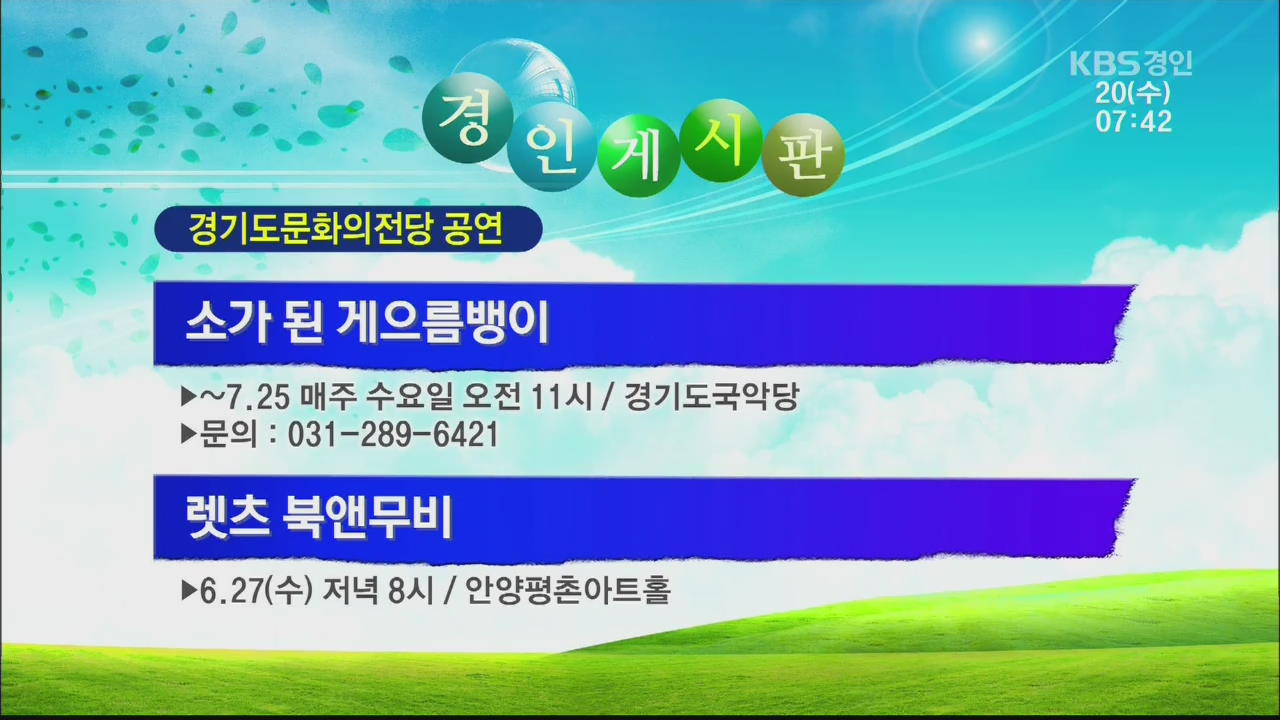 KBS경인
20(수)
07:42

경인게시판

경기도문화의전당 공연

소가 된 게으름뱅이

▶~7.25 매주 수요일 오전 11시 / 경기도국악당
▶문의 : 031-289-6421

렛츠 북앤무비

▶6.27(수) 저녁 8시 / 안양평촌아트홀